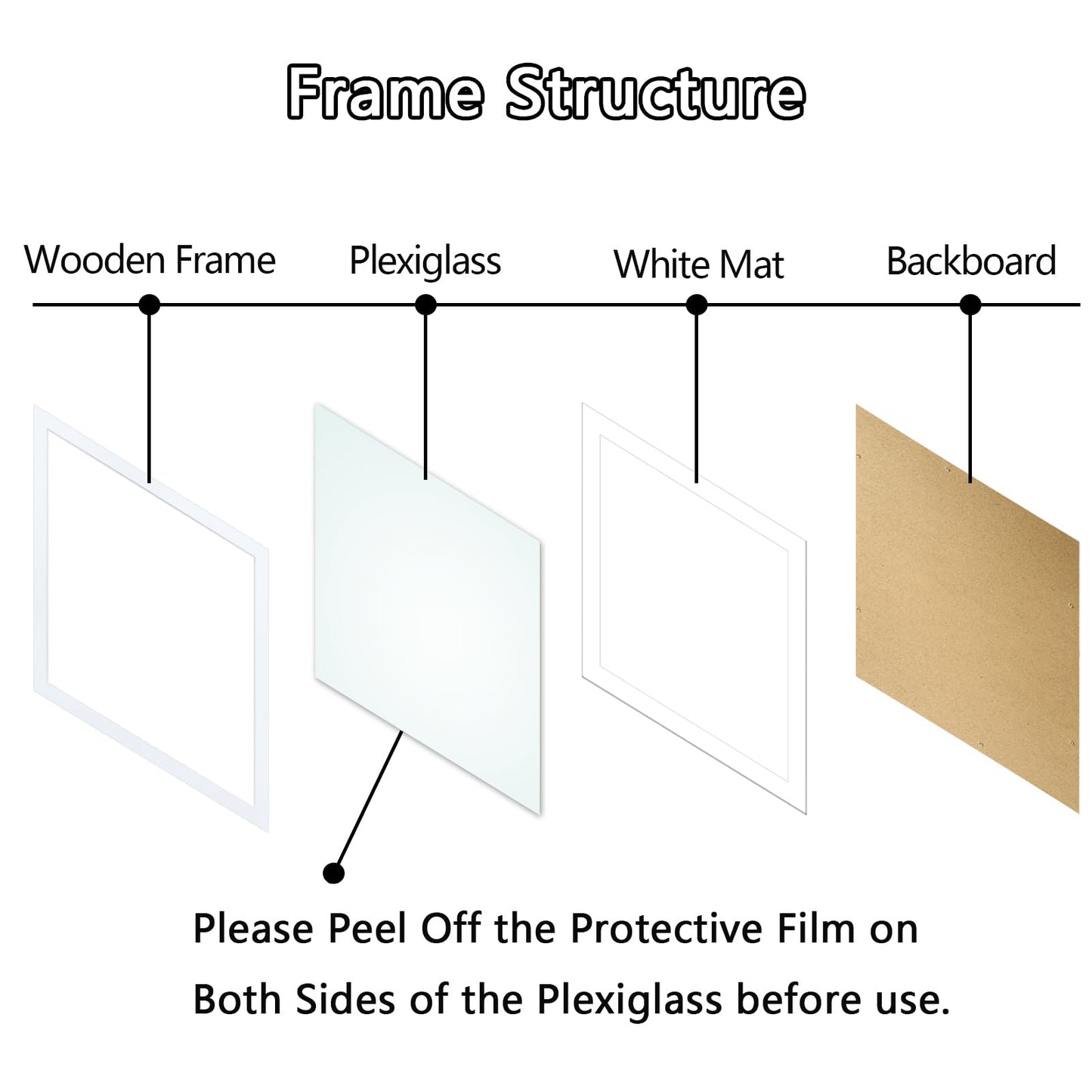 Frame Structure

Wooden Frame

Plexiglass

White Mat

Backboard

Please Peel Off the Protective Film on Both Sides of the Plexiglass before use.